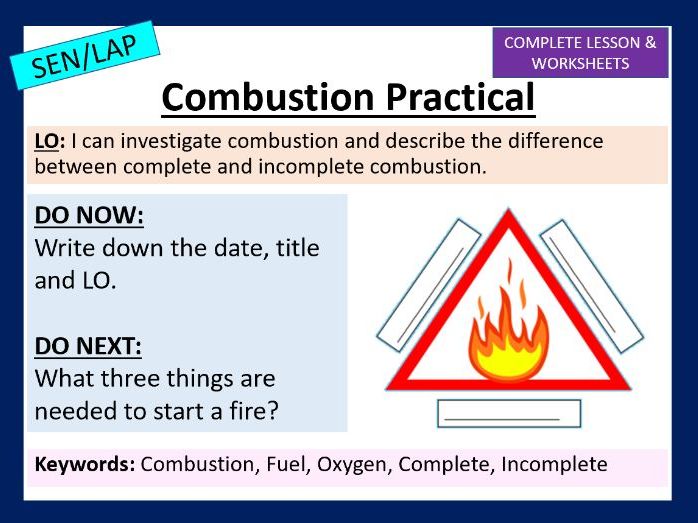 SEN/LAP

COMPLETE LESSON & WORKSHEETS

Combustion Practical

LO: I can investigate combustion and describe the difference between complete and incomplete combustion.

DO NOW:
Write down the date, title and LO.

DO NEXT:
What three things are needed to start a fire?

Keywords: Combustion, Fuel, Oxygen, Complete, Incomplete